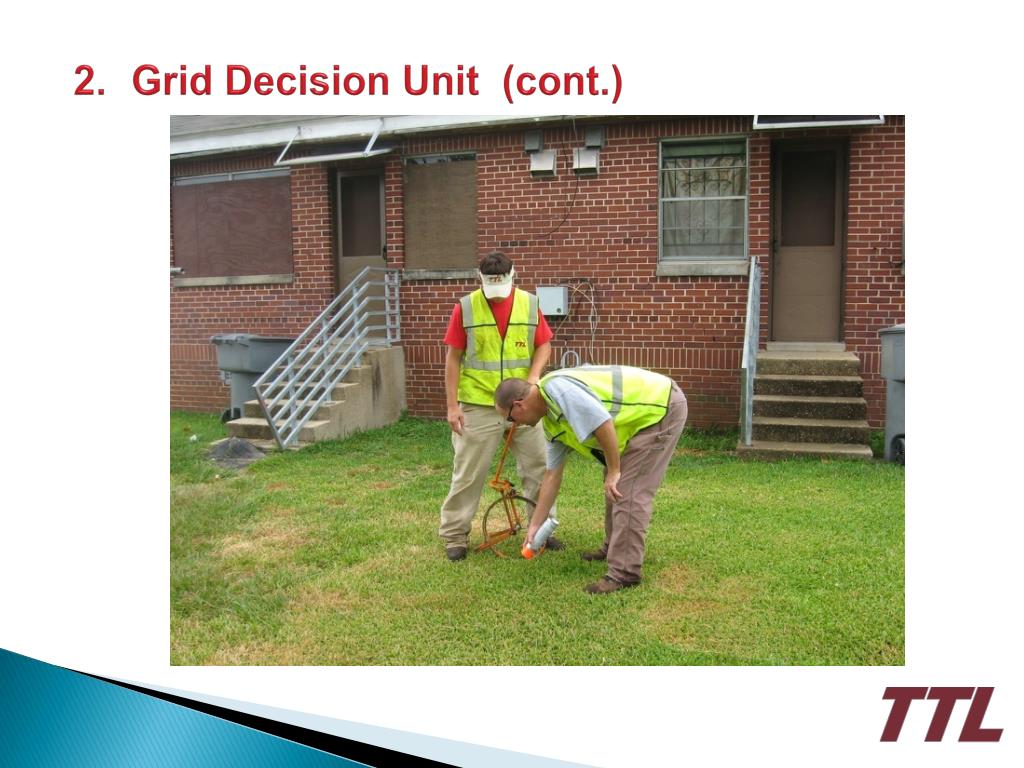 2. Grid Decision Unit (cont.)

TTL

TTL